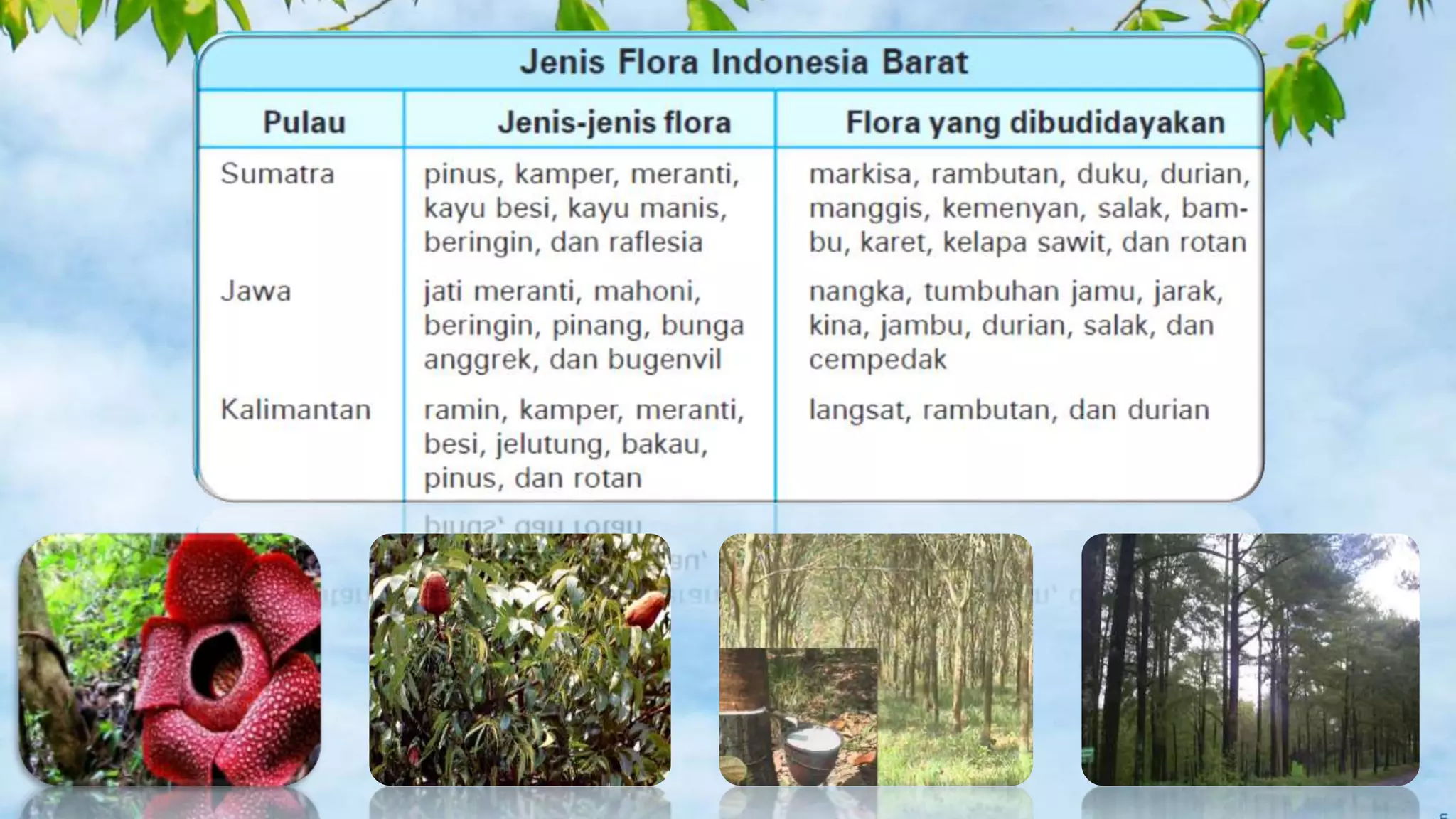 Jenis Flora Indonesia Barat

| Pulau | Jenis-jenis flora | Flora yang dibudidayakan |
|---|---|---|
| Sumatra | pinus, kamper, meranti, kayu besi, kayu manis, beringin, dan raflesia | markisa, rambutan, duku, durian, manggis, kemenyan, salak, bambu, karet, kelapa sawit, dan rotan |
| Jawa | jati meranti, mahoni, beringin, pinang, bunga anggrek, dan bugenvil | nangka, tumbuhan jamu, jarak, kina, jambu, durian, salak, dan cempedak |
| Kalimantan | ramin, kamper, meranti, besi, jelutung, bakau, pinus, dan rotan | langsat, rambutan, dan durian |